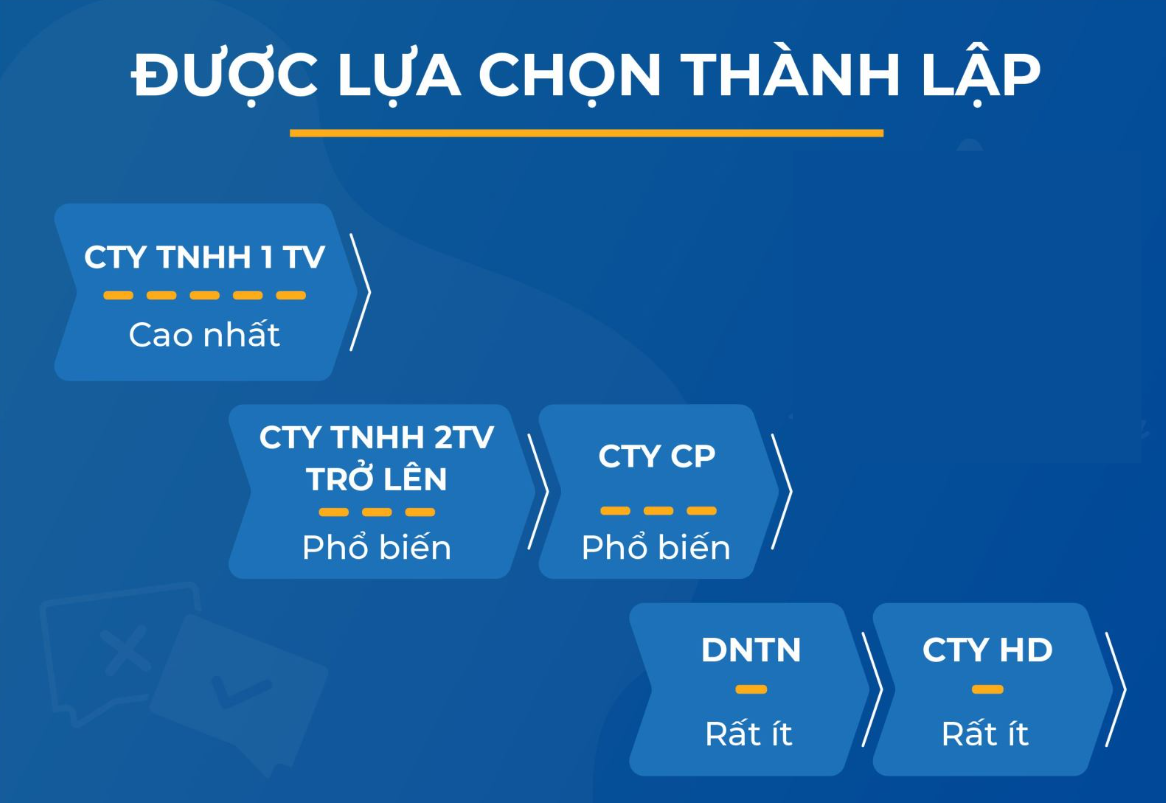 ĐƯỢC LỰA CHỌN THÀNH LẬP

CTY TNHH 1 TV
Cao nhất

CTY TNHH 2TV TRỞ LÊN
Phổ biến

CTY CP
Phổ biến

DNTN
Rất ít

CTY HD
Rất ít